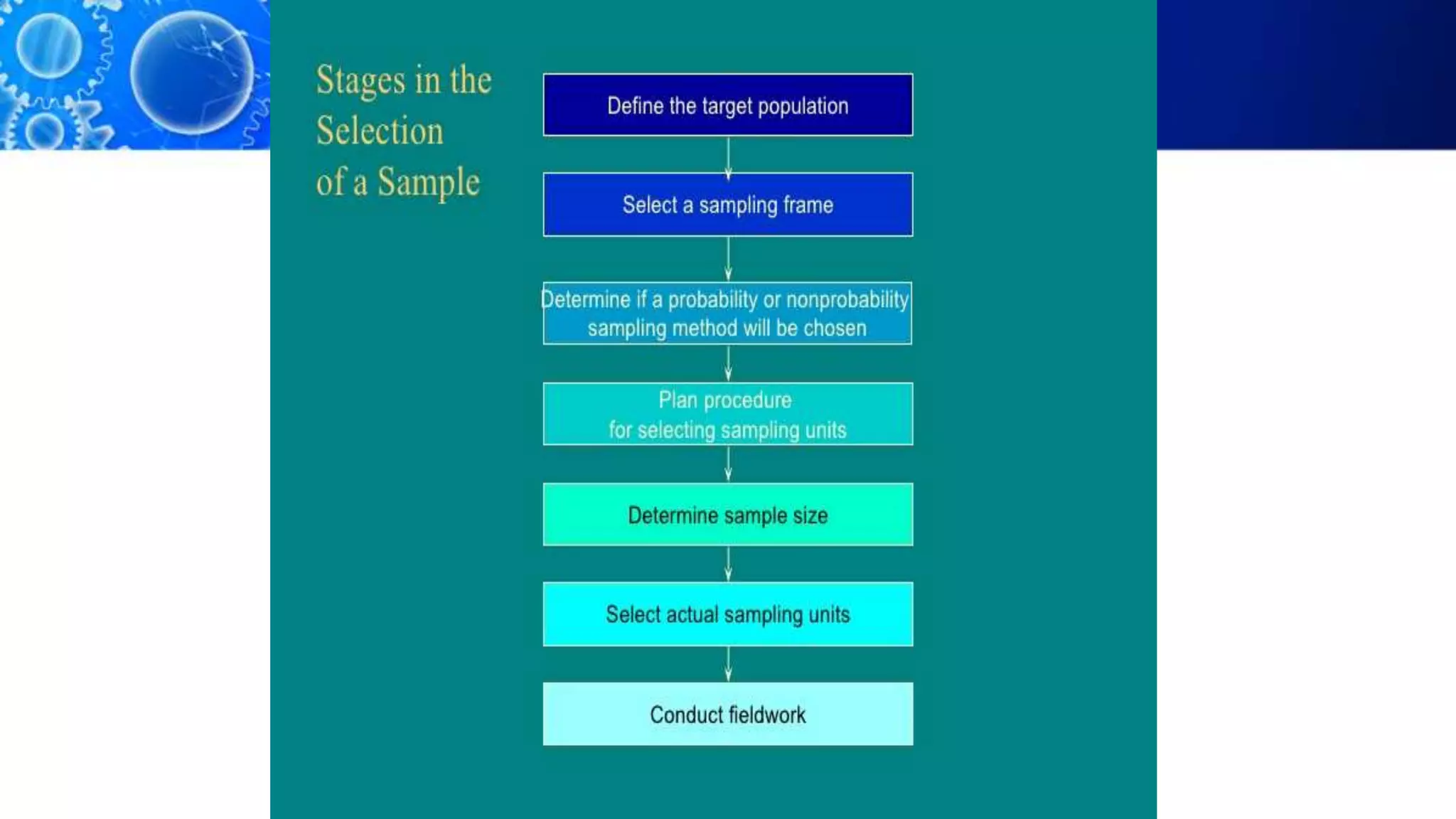 Stages in the Selection of a Sample

Define the target population

Select a sampling frame

Determine if a probability or nonprobability sampling method will be chosen

Plan procedure for selecting sampling units

Determine sample size

Select actual sampling units

Conduct fieldwork